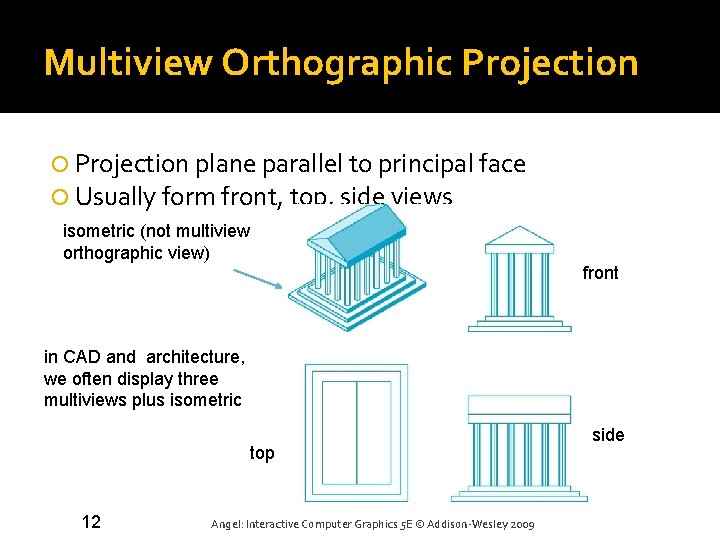 Multiview Orthographic Projection

Projection plane parallel to principal face

Usually form front, top, side views

isometric (not multiview orthographic view)

front

in CAD and architecture, we often display three multiviews plus isometric

top

side

12

Angel: Interactive Computer Graphics 5E © Addison-Wesley 2009